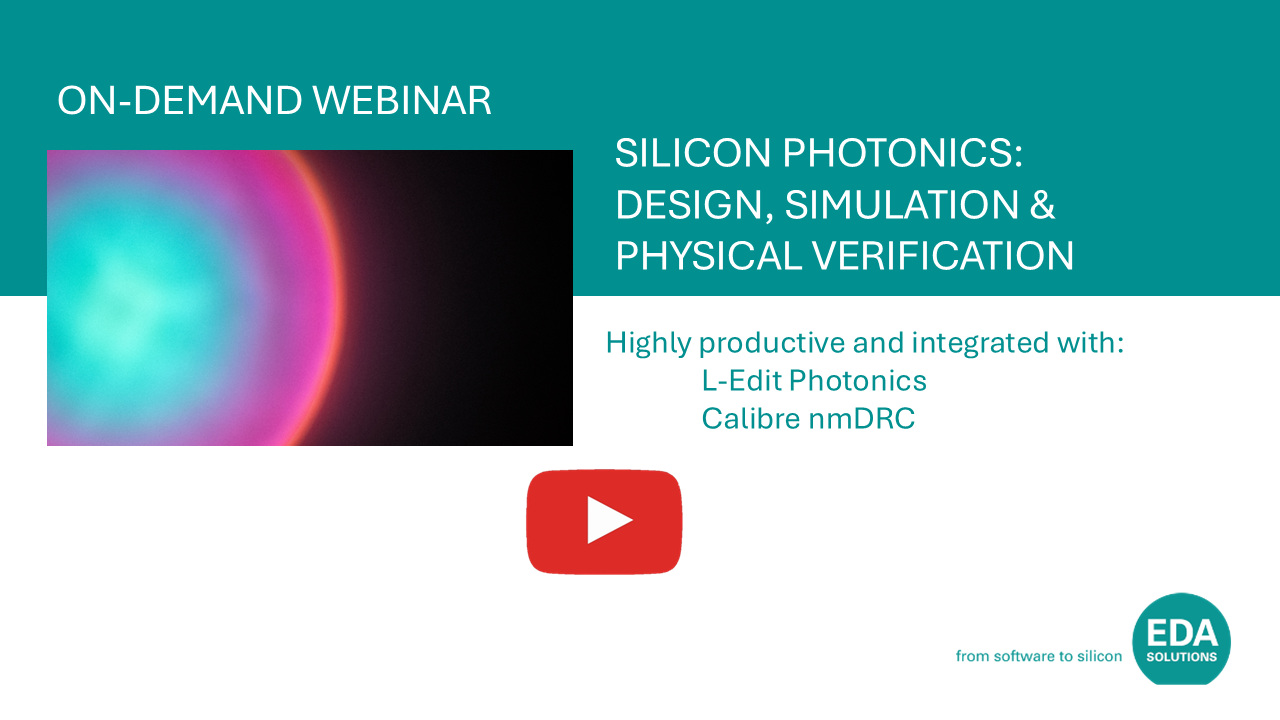 ON-DEMAND WEBINAR

SILICON PHOTONICS: DESIGN, SIMULATION & PHYSICAL VERIFICATION

Highly productive and integrated with:
L-Edit Photonics
Calibre nmDRC

from software to silicon

EDA
SOLUTIONS